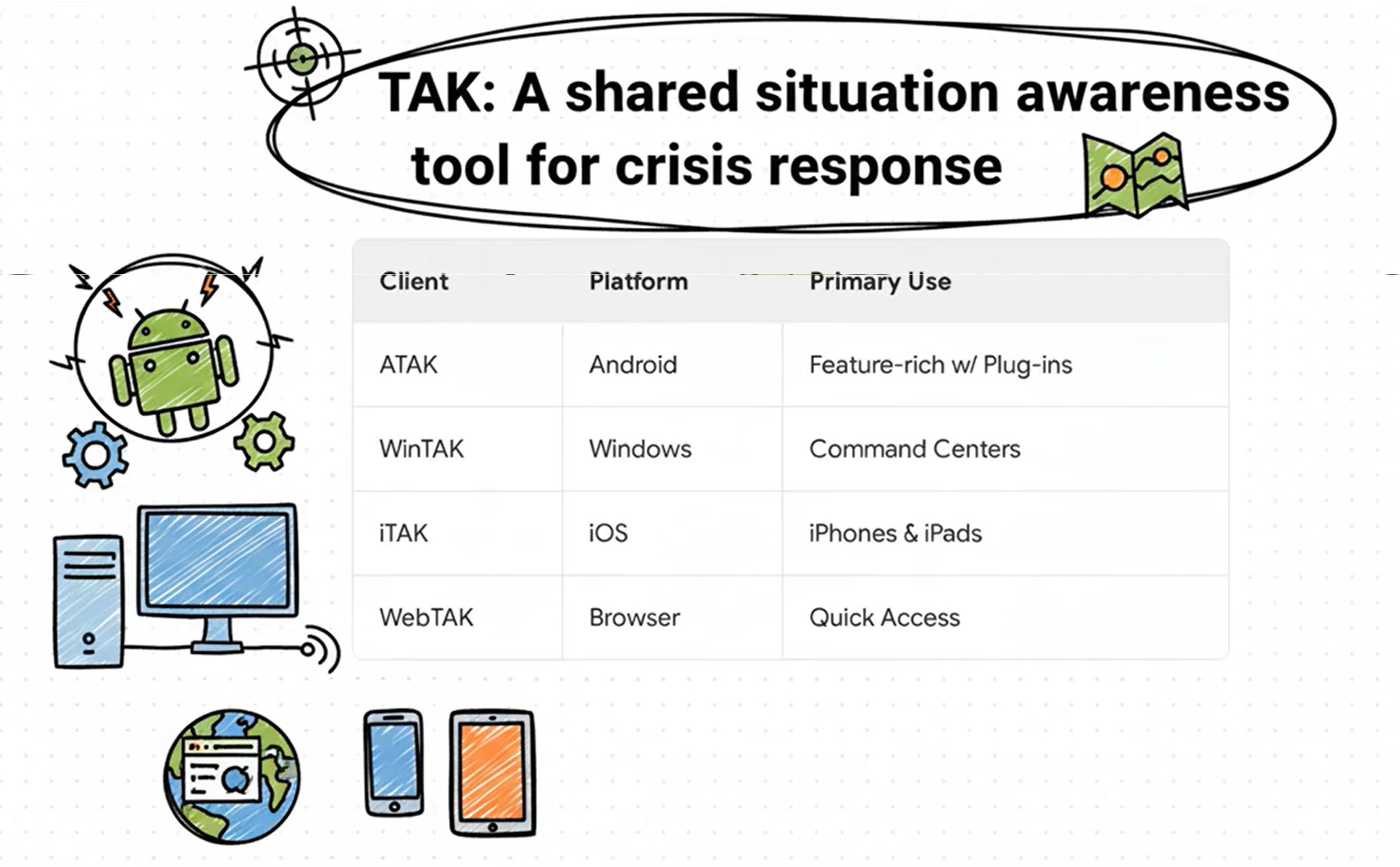 TAK: A shared situation awareness tool for crisis response

| Client | Platform | Primary Use |
|---|---|---|
| ATAK | Android | Feature-rich w/ Plug-ins |
| WinTAK | Windows | Command Centers |
| iTAK | iOS | iPhones & iPads |
| WebTAK | Browser | Quick Access |